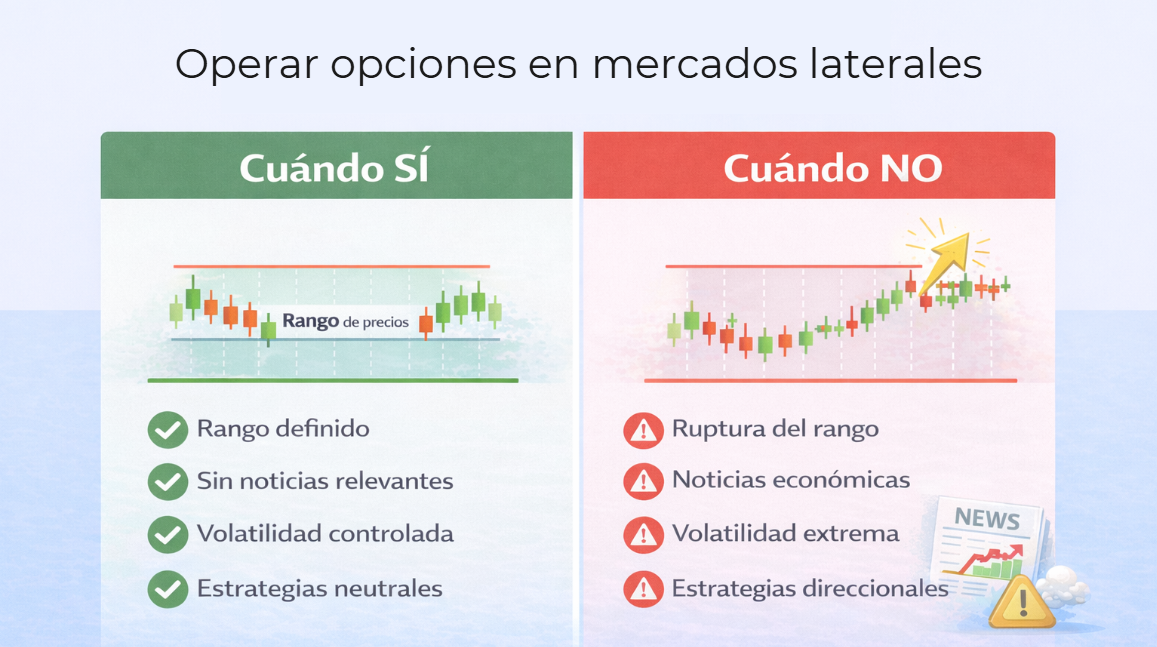 Operar opciones en mercados laterales

Cuándo SÍ

Rango de precios

Rango definido

Sin noticias relevantes

Volatilidad controlada

Estrategias neutrales

Cuándo NO

Ruptura del rango

Noticias económicas

Volatilidad extrema

Estrategias direccionales

NEWS